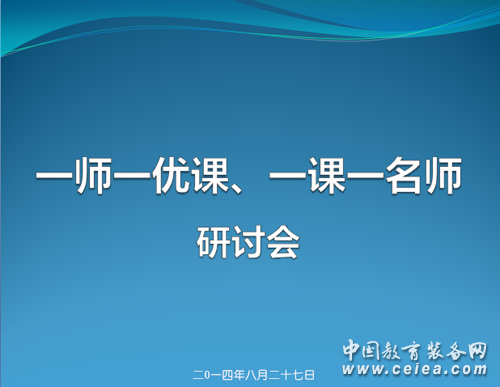 一师一优课、一课一名师

研讨会

二0一四年八月二十七日

中国教育装备网
www.ceiea.com